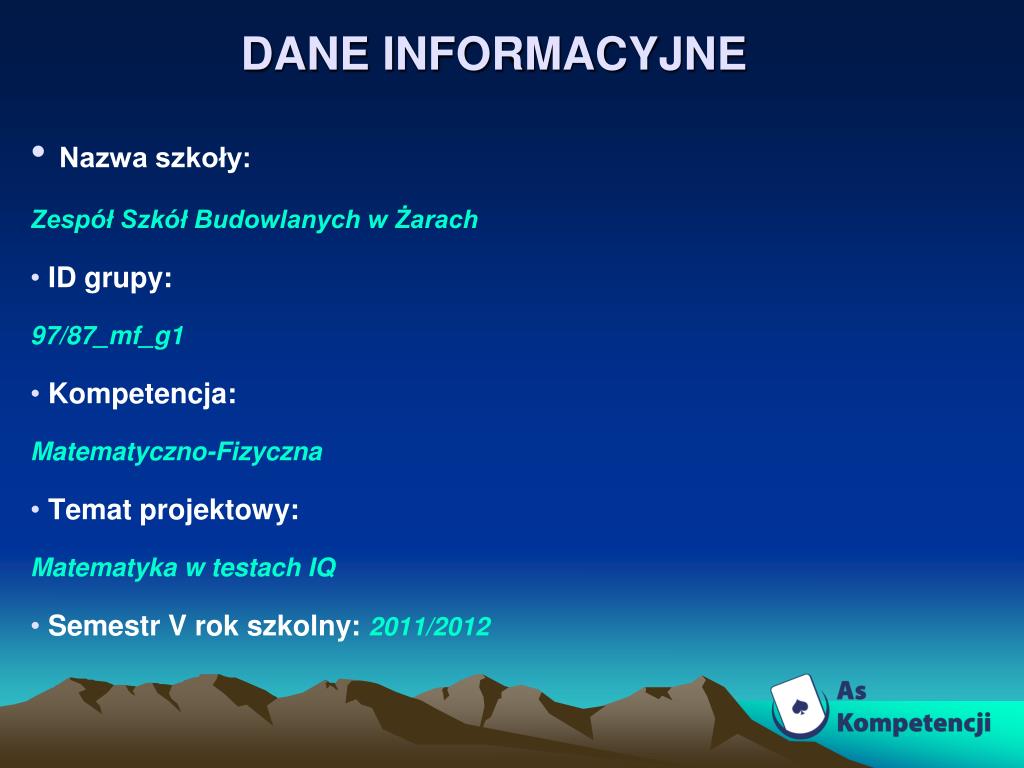 DANE INFORMACYJNE

• Nazwa szkoły:

Zespół Szkół Budowlanych w Żarach

• ID grupy:

97/87_mf_g1

• Kompetencja:

Matematyczno-Fizyczna

• Temat projektowy:

Matematyka w testach IQ

• Semestr V rok szkolny: 2011/2012

As Kompetencji